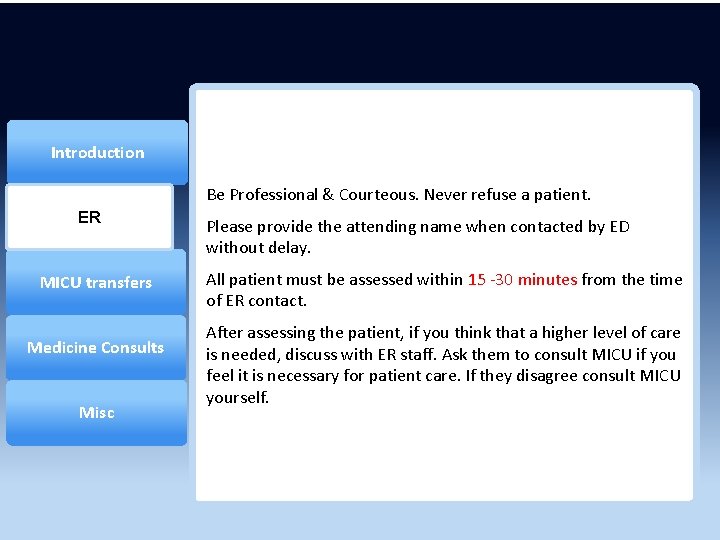 Introduction

ER

MICU transfers

Medicine Consults

Misc

Be Professional & Courteous. Never refuse a patient.

Please provide the attending name when contacted by ED without delay.

All patient must be assessed within 15 -30 minutes from the time of ER contact.

After assessing the patient, if you think that a higher level of care is needed, discuss with ER staff. Ask them to consult MICU if you feel it is necessary for patient care. If they disagree consult MICU yourself.